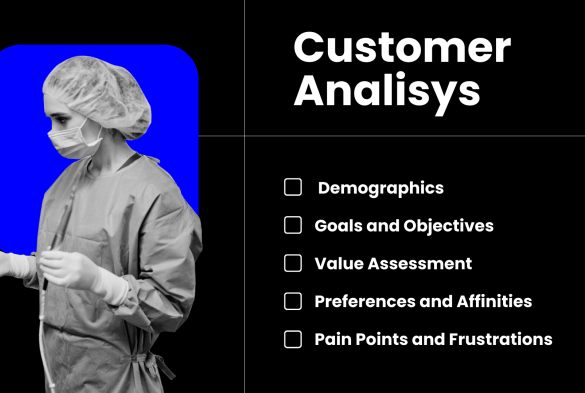 Customer Analisys

☐ Demographics
☐ Goals and Objectives
☐ Value Assessment
☐ Preferences and Affinities
☐ Pain Points and Frustrations